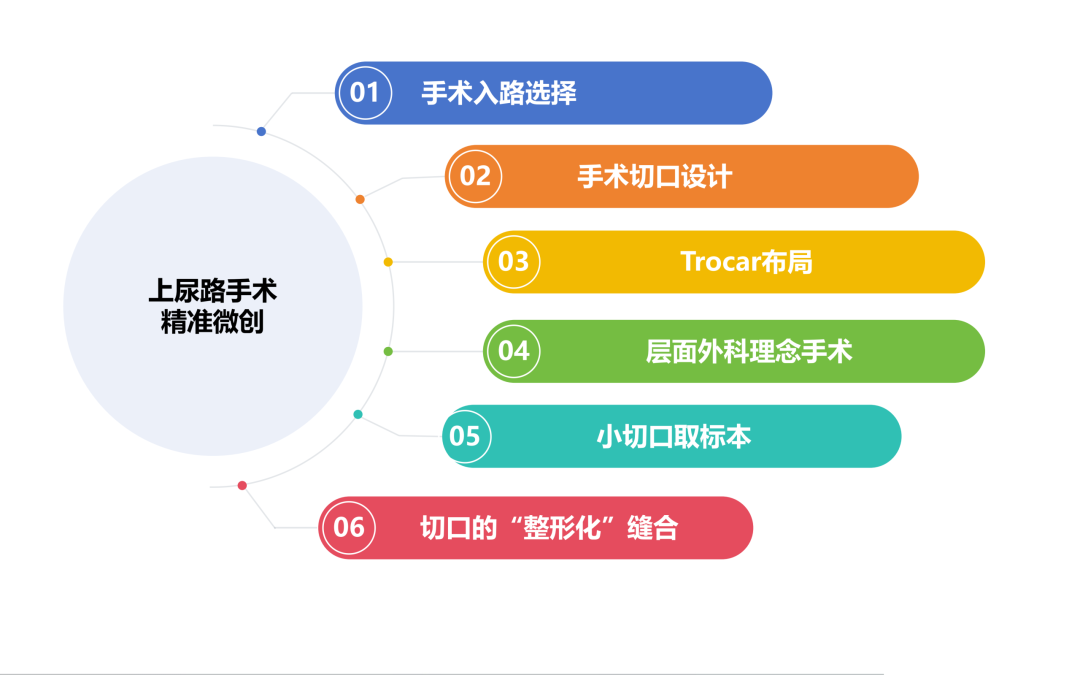 上尿路手术
精准微创

01 手术入路选择

02 手术切口设计

03 Trocar布局

04 层面外科理念手术

05 小切口取标本

06 切口的“整形化”缝合